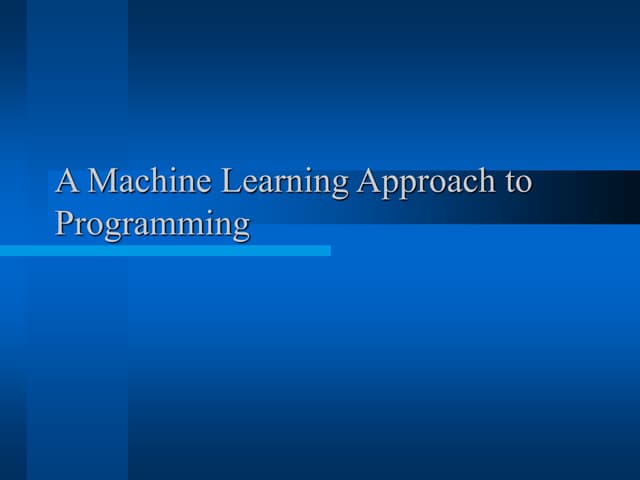 A Machine Learning Approach to Programming